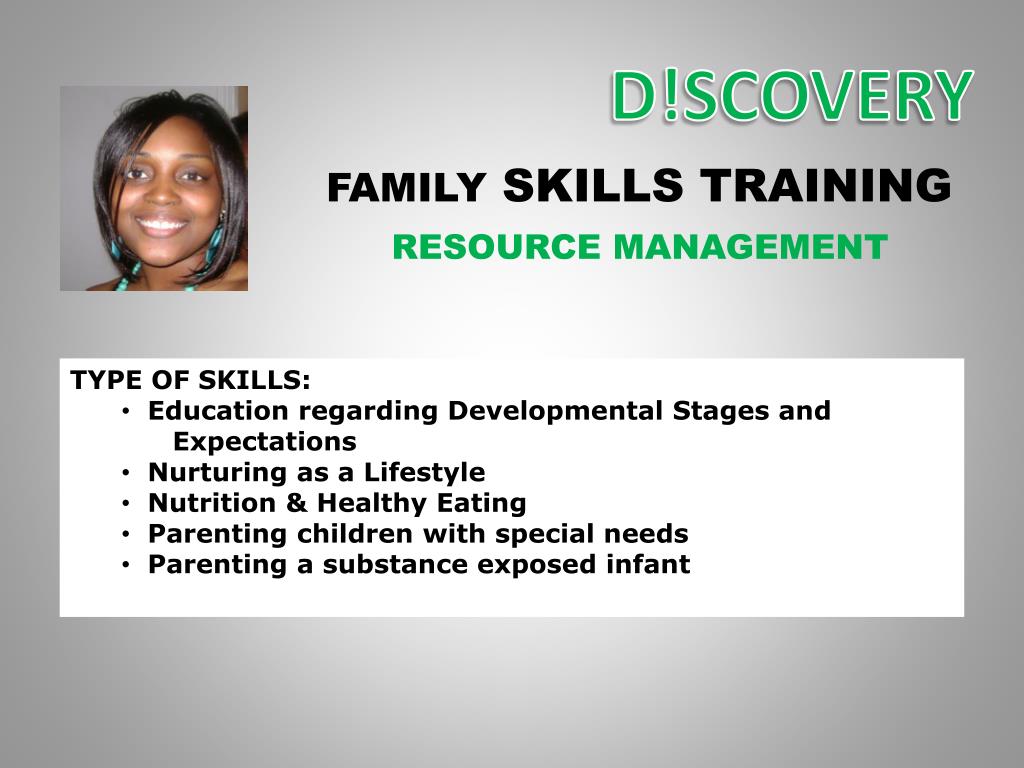 D!SCOVERY

FAMILY SKILLS TRAINING

RESOURCE MANAGEMENT

TYPE OF SKILLS:
• Education regarding Developmental Stages and Expectations
• Nurturing as a Lifestyle
• Nutrition & Healthy Eating
• Parenting children with special needs
• Parenting a substance exposed infant